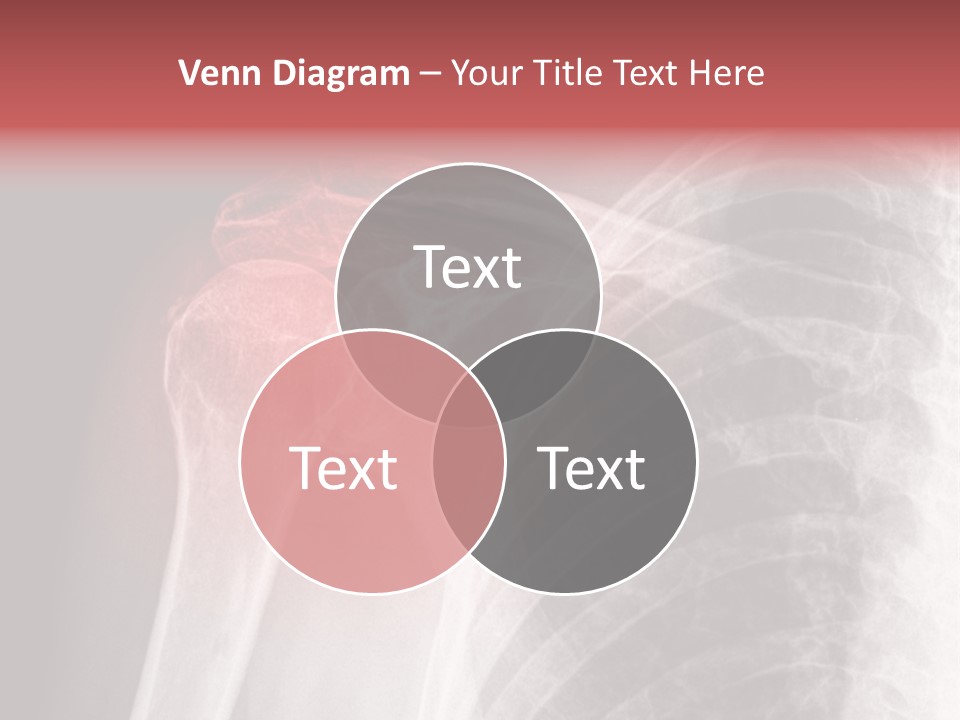 Venn Diagram – Your Title Text Here

Text

Text

Text